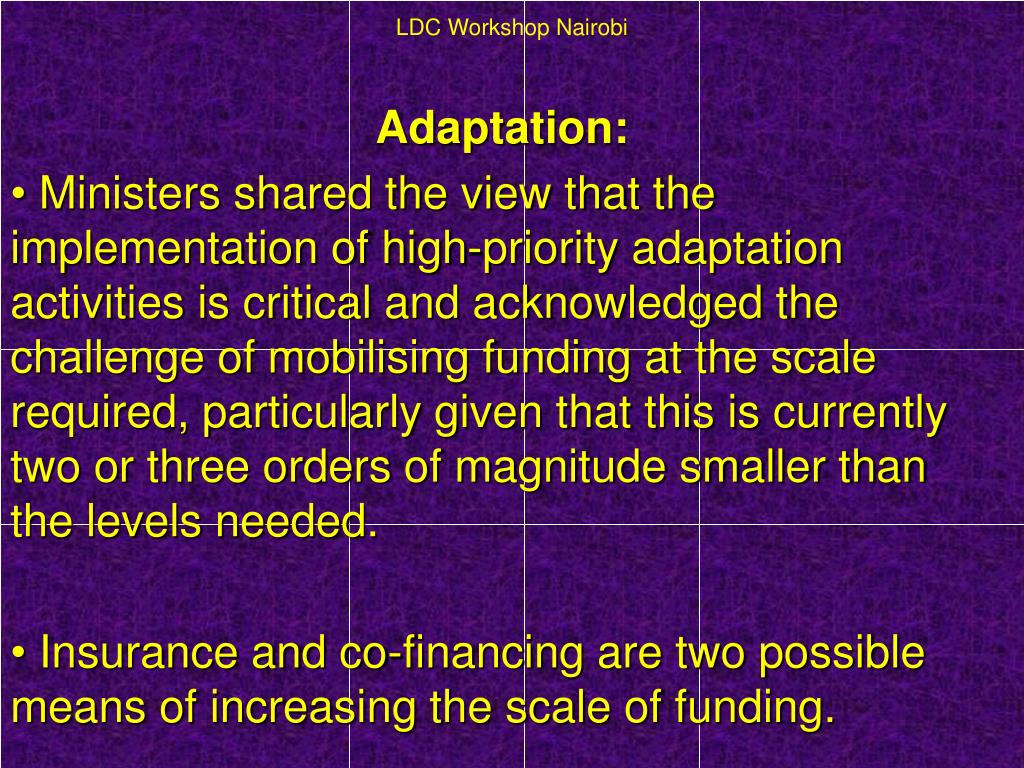 LDC Workshop Nairobi

Adaptation:

• Ministers shared the view that the implementation of high-priority adaptation activities is critical and acknowledged the challenge of mobilising funding at the scale required, particularly given that this is currently two or three orders of magnitude smaller than the levels needed.

• Insurance and co-financing are two possible means of increasing the scale of funding.